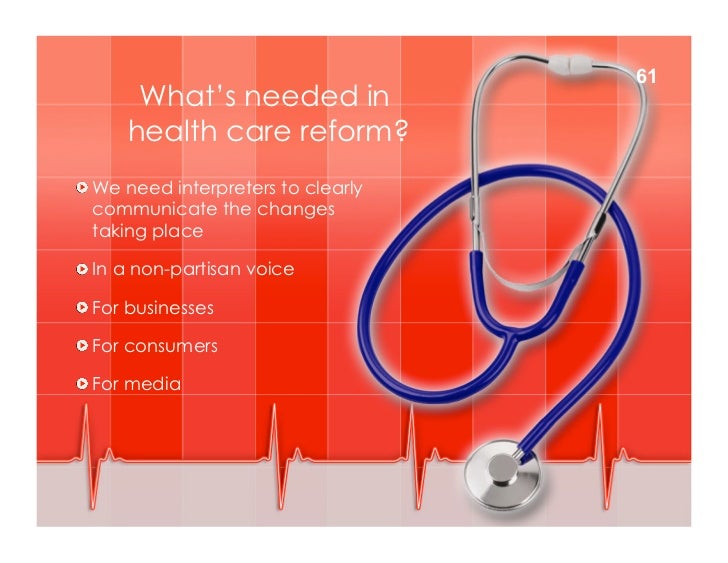 61

What's needed in health care reform?

We need interpreters to clearly communicate the changes taking place

In a non-partisan voice

For businesses

For consumers

For media